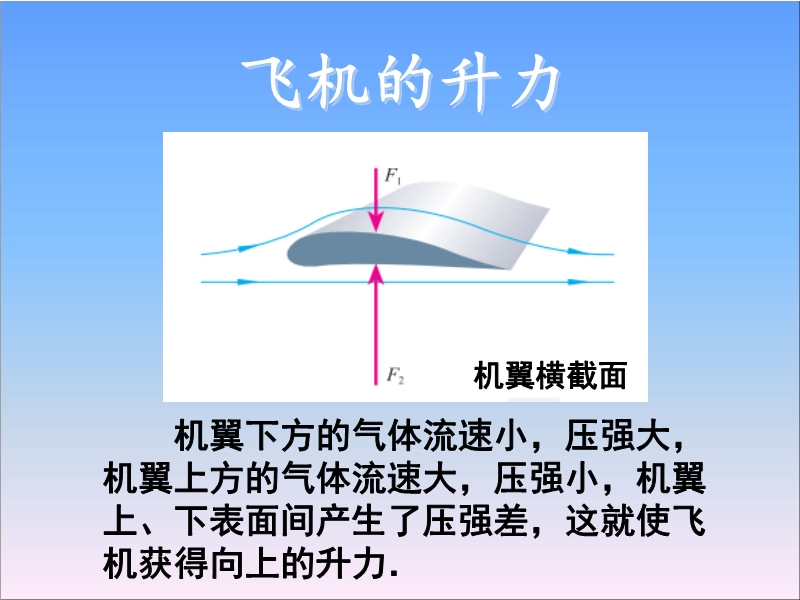 飞机的升力

$F_1$

$F_2$

机翼横截面

机翼下方的气体流速小，压强大，机翼上方的气体流速大，压强小，机翼上、下表面间产生了压强差，这就使飞机获得向上的升力.